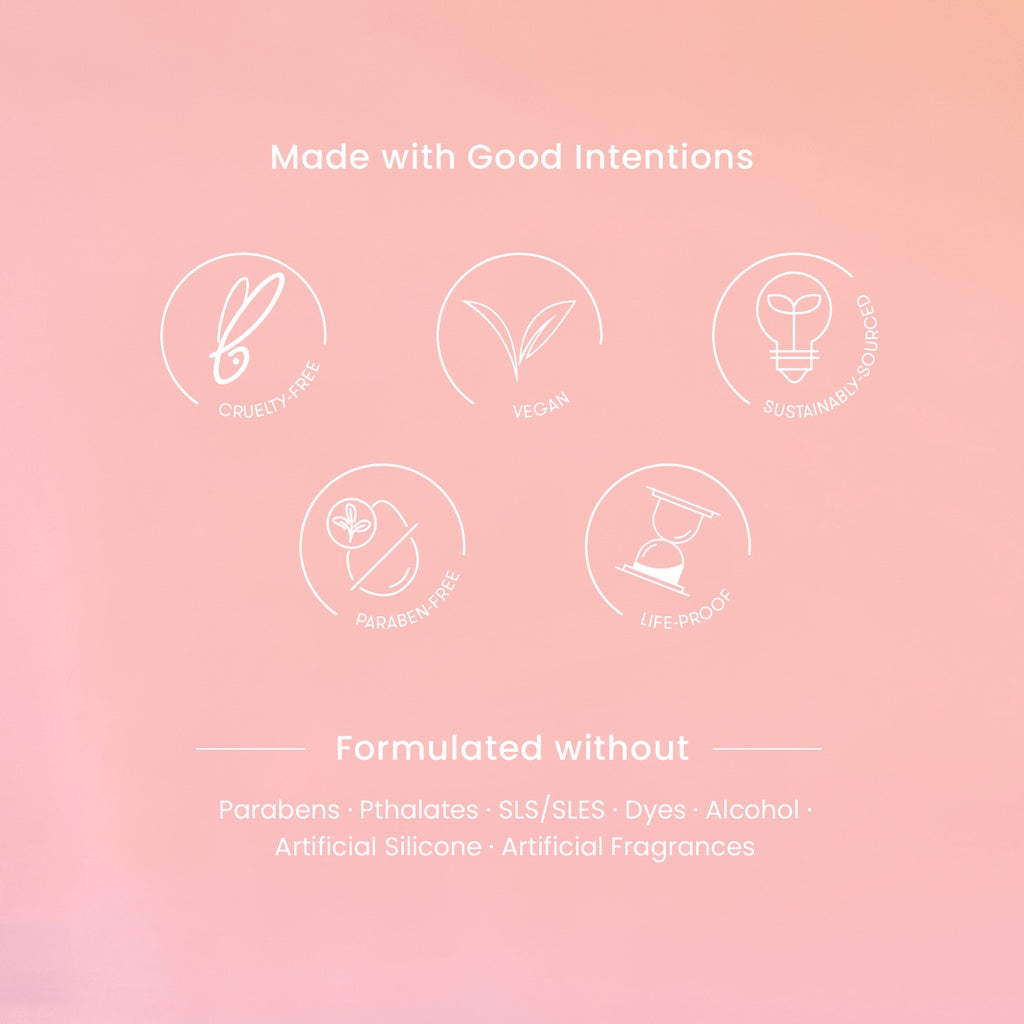 Made with Good Intentions

CRUELTY-FREE

VEGAN

SUSTAINABLY-SOURCED

PARABEN-FREE

LIFE-PROOF

Formulated without

Parabens · Pthalates · SLS/SLES · Dyes · Alcohol · Artificial Silicone · Artificial Fragrances